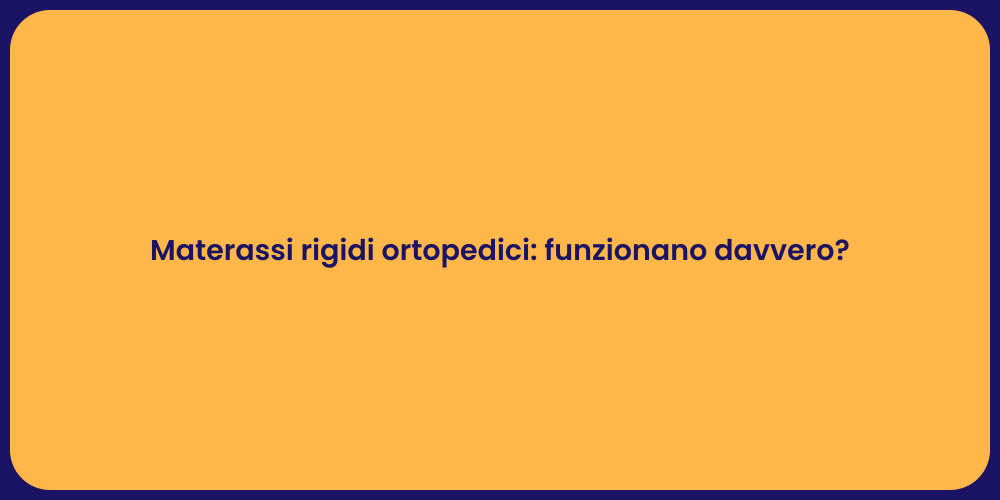 Materassi rigidi ortopedici: funzionano davvero?